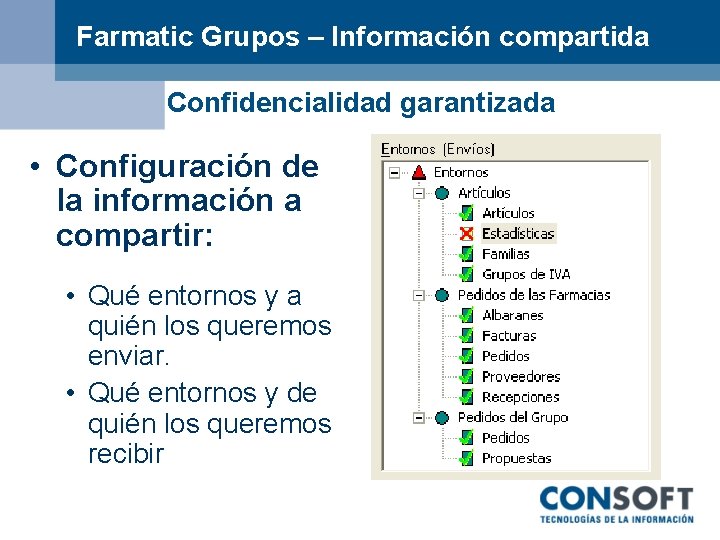 Farmatic Grupos – Información compartida

Confidencialidad garantizada

• Configuración de la información a compartir:

• Qué entornos y a quién los queremos enviar.

• Qué entornos y de quién los queremos recibir

Entornos (Envíos)

Entornos
Artículos
Artículos
Estadísticas
Familias
Grupos de IVA
Pedidos de las Farmacias
Albaranes
Facturas
Pedidos
Proveedores
Recepciones
Pedidos del Grupo
Pedidos
Propuestas

CONSOFT
TECNOLOGÍAS DE LA INFORMACIÓN